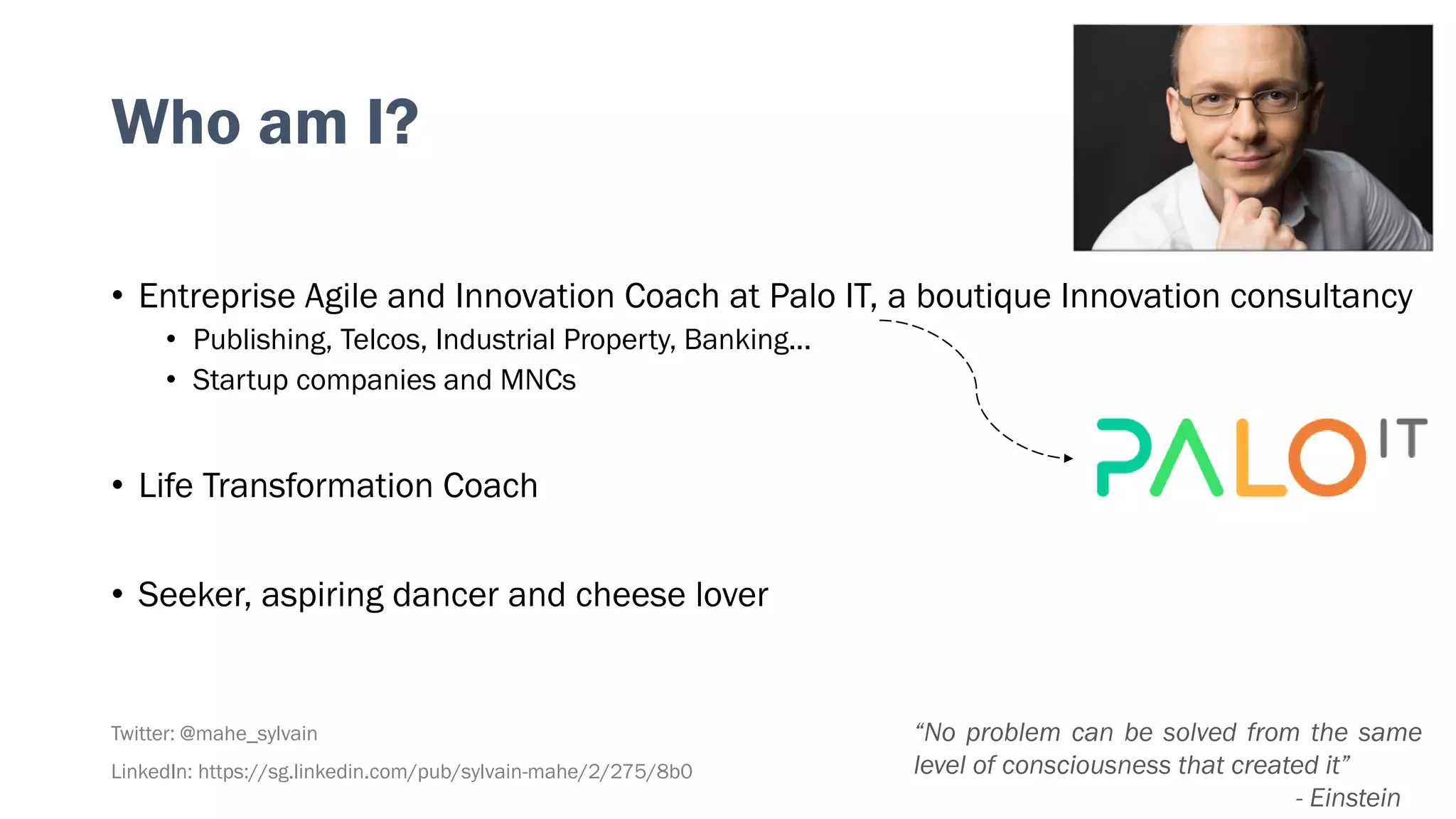 Who am I?

• Entreprise Agile and Innovation Coach at Palo IT, a boutique Innovation consultancy
  • Publishing, Telcos, Industrial Property, Banking...
  • Startup companies and MNCs

PALO IT

• Life Transformation Coach

• Seeker, aspiring dancer and cheese lover

Twitter: @mahe_sylvain

LinkedIn: https://sg.linkedin.com/pub/sylvain-mahe/2/275/8b0

"No problem can be solved from the same level of consciousness that created it"
- Einstein